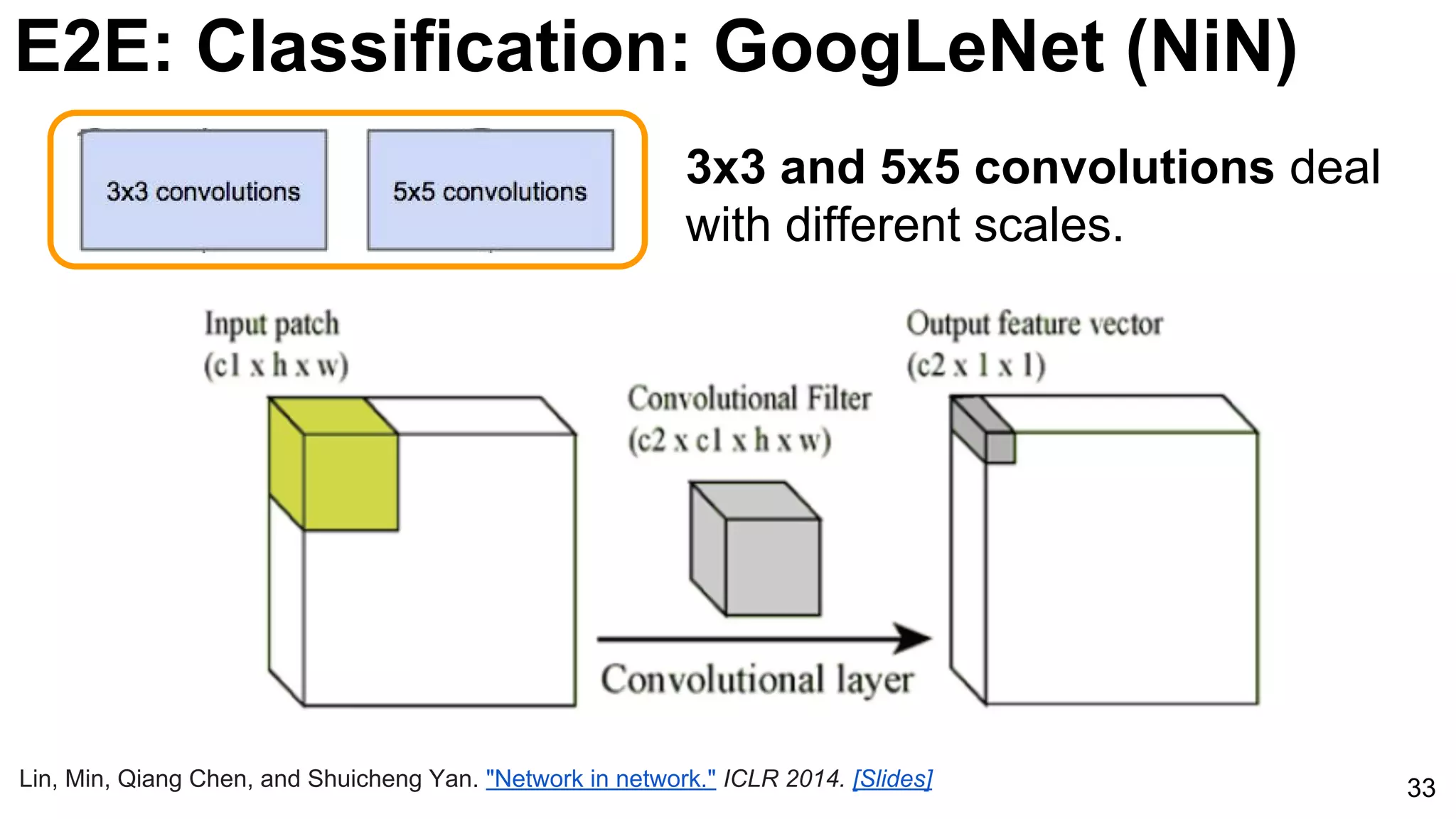 E2E: Classification: GoogLeNet (NiN)

3x3 convolutions

5x5 convolutions

3x3 and 5x5 convolutions deal with different scales.

Input patch
(c1 x h x w)

Convolutional Filter
(c2 x c1 x h x w)

Output feature vector
(c2 x 1 x 1)

Convolutional layer

Lin, Min, Qiang Chen, and Shuicheng Yan. "Network in network." ICLR 2014. [Slides]

33